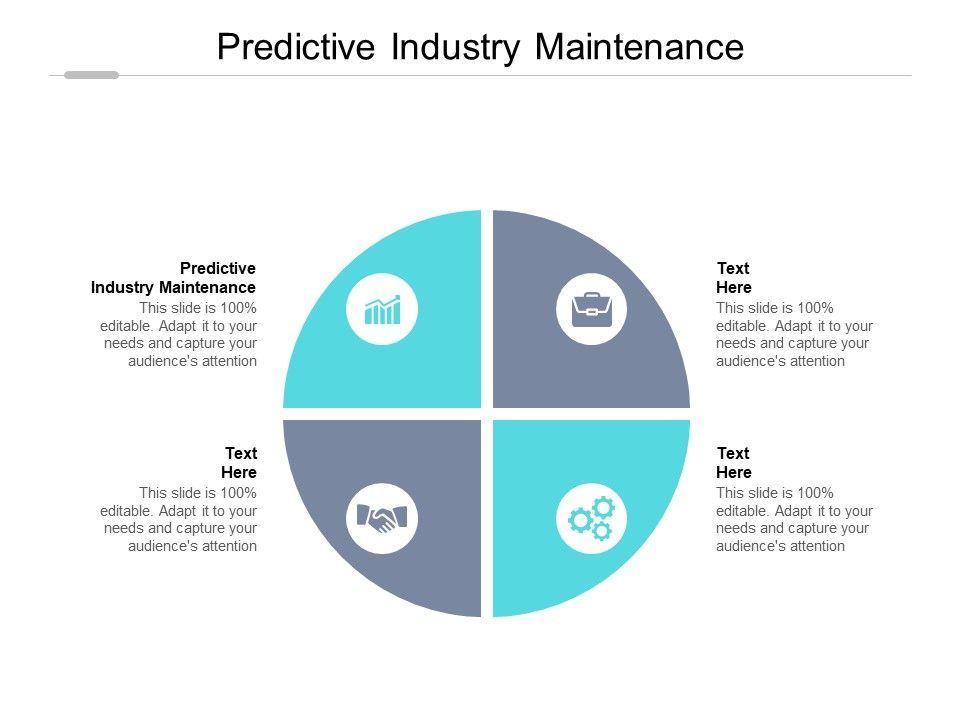 Predictive Industry Maintenance

Predictive Industry Maintenance
This slide is 100% editable. Adapt it to your needs and capture your audience's attention

Text Here
This slide is 100% editable. Adapt it to your needs and capture your audience's attention

Text Here
This slide is 100% editable. Adapt it to your needs and capture your audience's attention

Text Here
This slide is 100% editable. Adapt it to your needs and capture your audience's attention